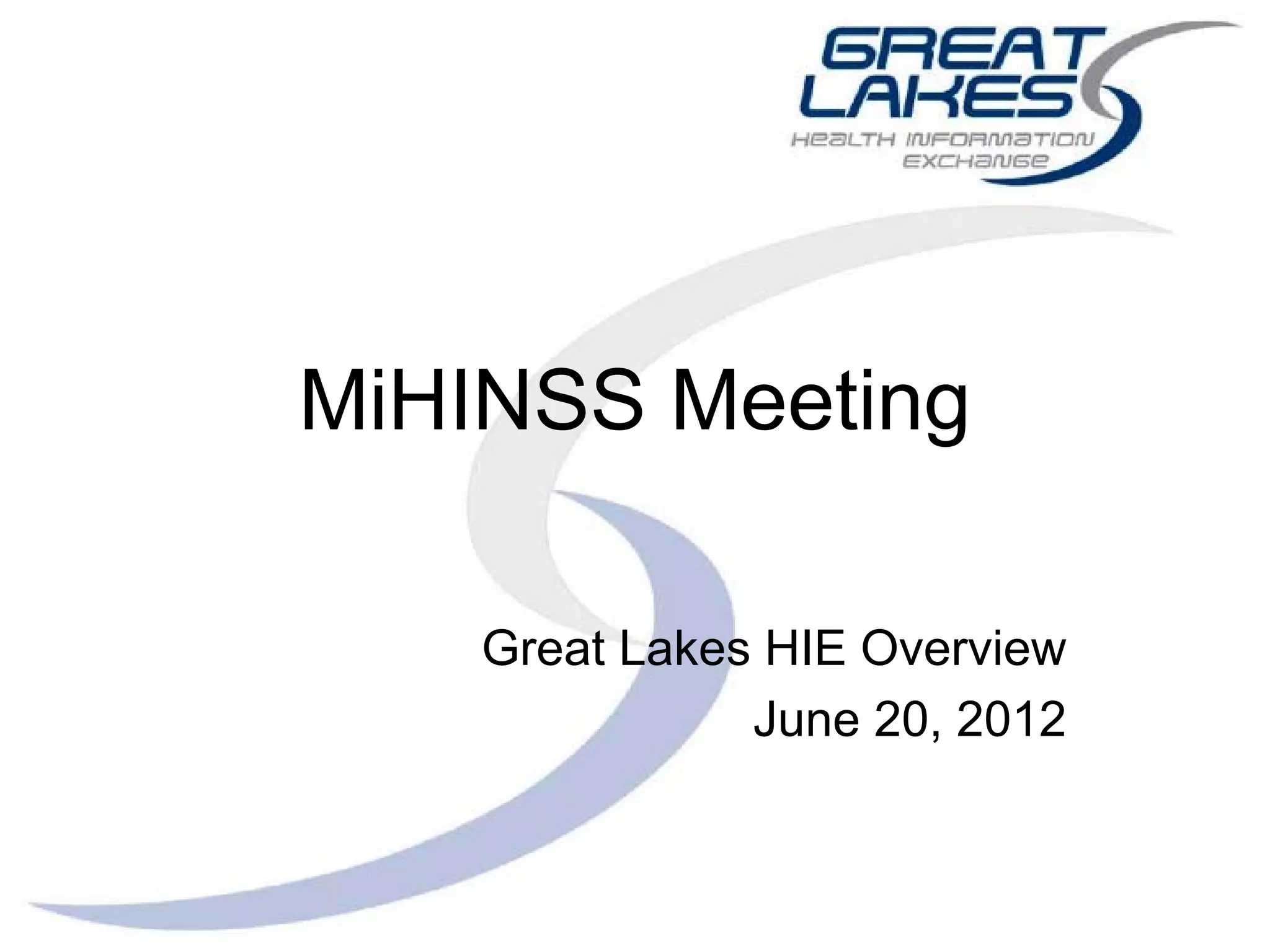 GREAT LAKES
HEALTH INFORMATION EXCHANGE

MiHINSS Meeting

Great Lakes HIE Overview
June 20, 2012